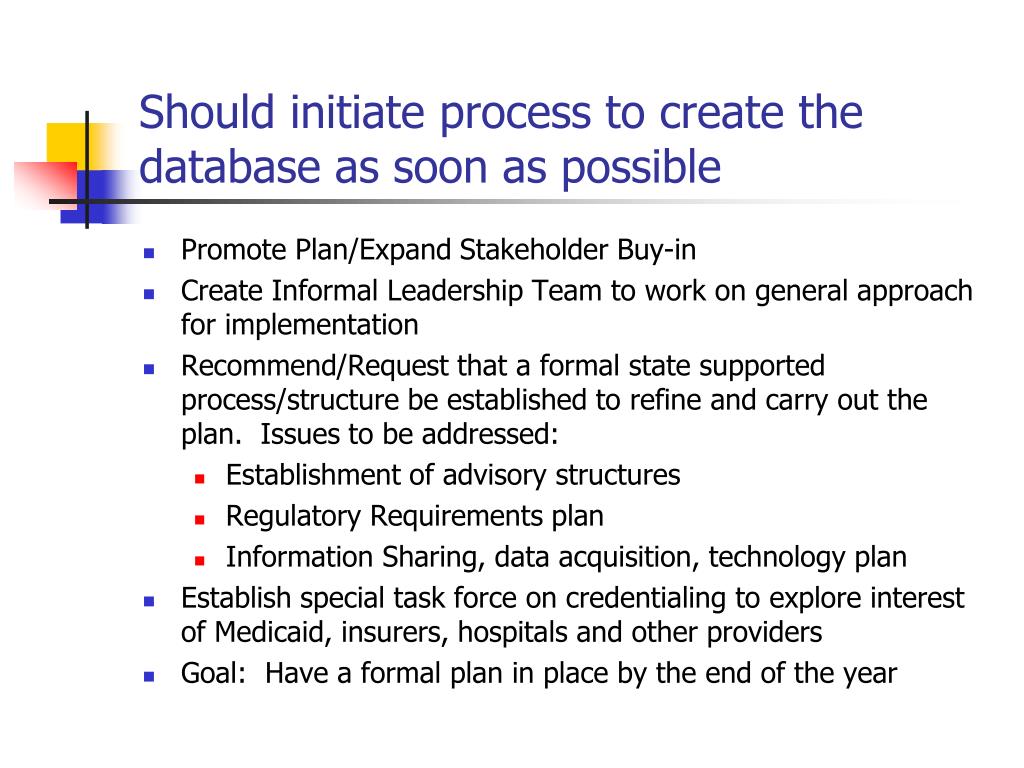 Should initiate process to create the database as soon as possible

- Promote Plan/Expand Stakeholder Buy-in
- Create Informal Leadership Team to work on general approach for implementation
- Recommend/Request that a formal state supported process/structure be established to refine and carry out the plan.  Issues to be addressed:
  - Establishment of advisory structures
  - Regulatory Requirements plan
  - Information Sharing, data acquisition, technology plan
- Establish special task force on credentialing to explore interest of Medicaid, insurers, hospitals and other providers
- Goal:  Have a formal plan in place by the end of the year